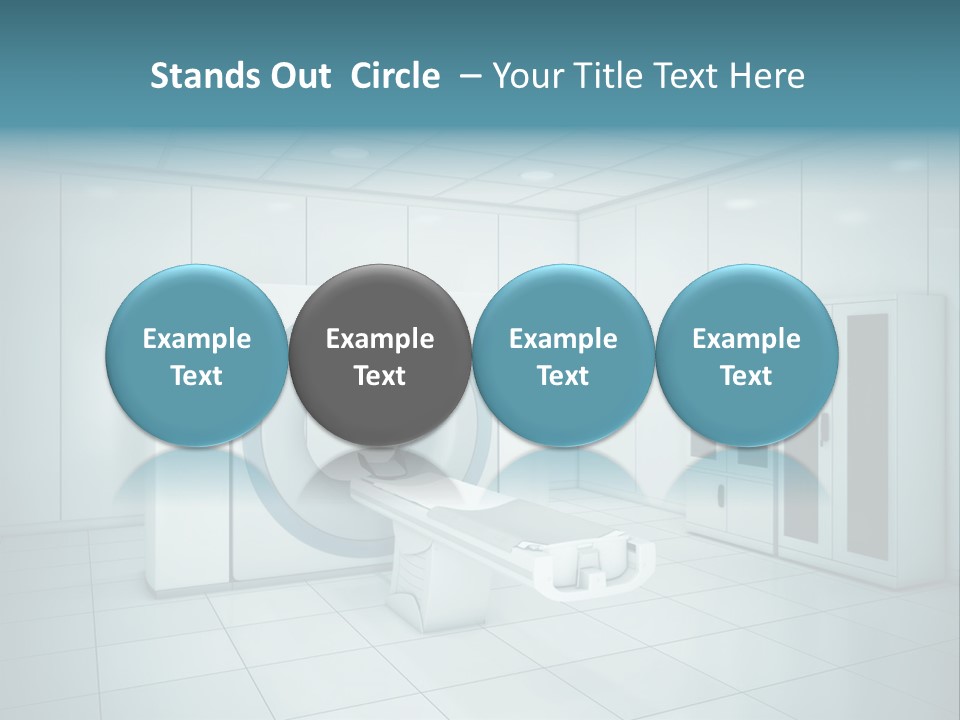 Stands Out  Circle  – Your Title Text Here

Example Text

Example Text

Example Text

Example Text